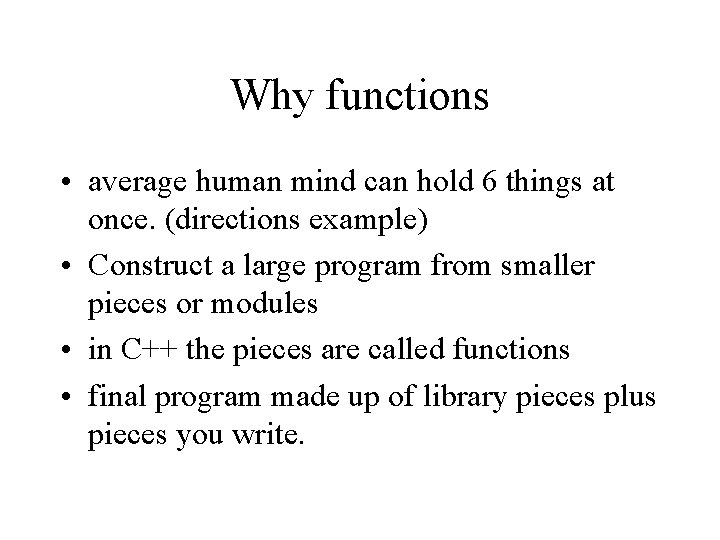 Why functions

• average human mind can hold 6 things at once. (directions example)
• Construct a large program from smaller pieces or modules
• in C++ the pieces are called functions
• final program made up of library pieces plus pieces you write.